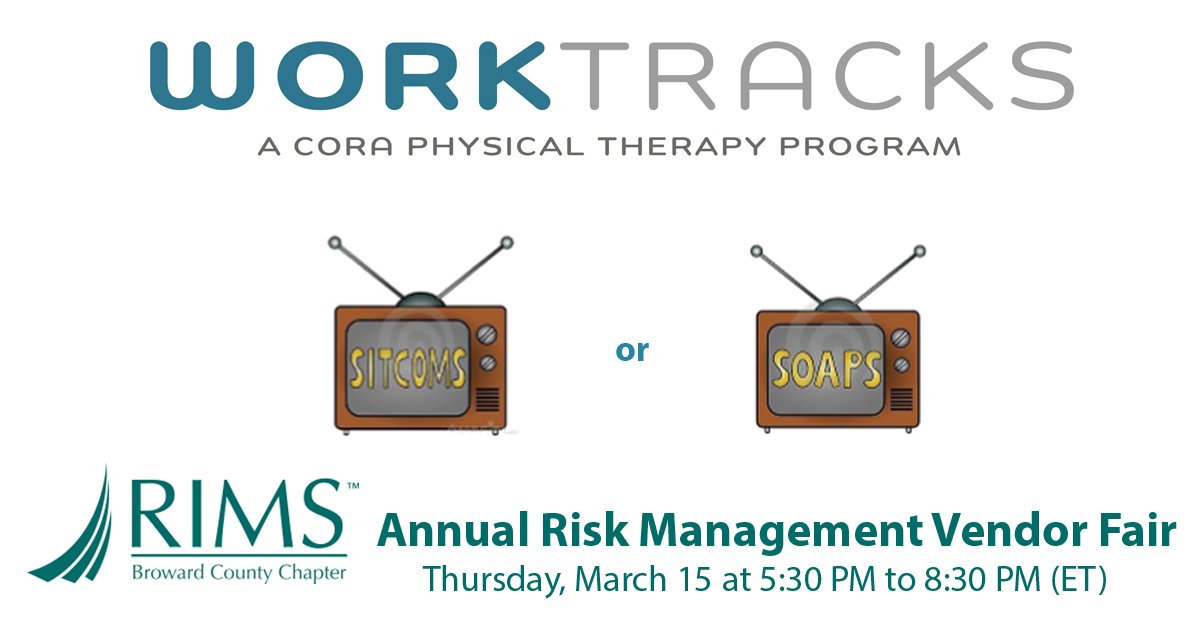 WORKTRACKS
A CORA PHYSICAL THERAPY PROGRAM

SITCOMS

or

SOAPS

RIMS™
Broward County Chapter

Annual Risk Management Vendor Fair
Thursday, March 15 at 5:30 PM to 8:30 PM (ET)